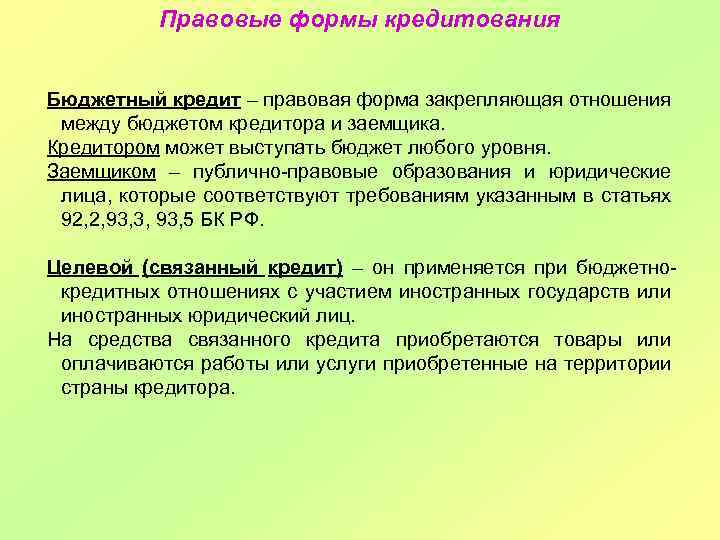 Правовые формы кредитования

Бюджетный кредит – правовая форма закрепляющая отношения между бюджетом кредитора и заемщика.

Кредитором может выступать бюджет любого уровня.

Заемщиком – публично-правовые образования и юридические лица, которые соответствуют требованиям указанным в статьях 92,2,93,3, 93,5 БК РФ.

Целевой (связанный кредит) – он применяется при бюджетно-кредитных отношениях с участием иностранных государств или иностранных юридический лиц.

На средства связанного кредита приобретаются товары или оплачиваются работы или услуги приобретенные на территории страны кредитора.